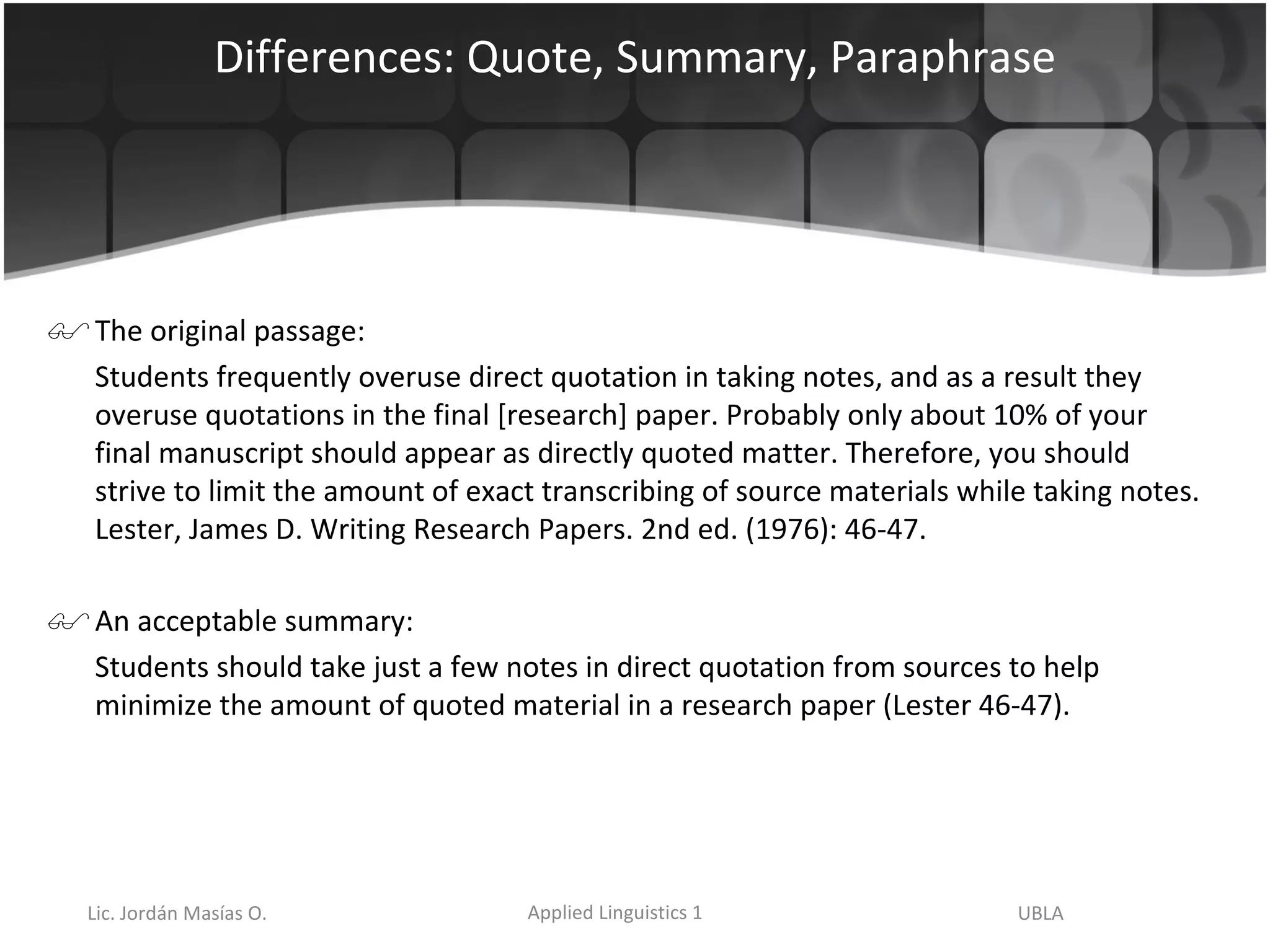 Differences: Quote, Summary, Paraphrase

The original passage:

Students frequently overuse direct quotation in taking notes, and as a result they overuse quotations in the final [research] paper. Probably only about 10% of your final manuscript should appear as directly quoted matter. Therefore, you should strive to limit the amount of exact transcribing of source materials while taking notes. Lester, James D. Writing Research Papers. 2nd ed. (1976): 46-47.

An acceptable summary:

Students should take just a few notes in direct quotation from sources to help minimize the amount of quoted material in a research paper (Lester 46-47).

Lic. Jordán Masías O.

Applied Linguistics 1

UBLA